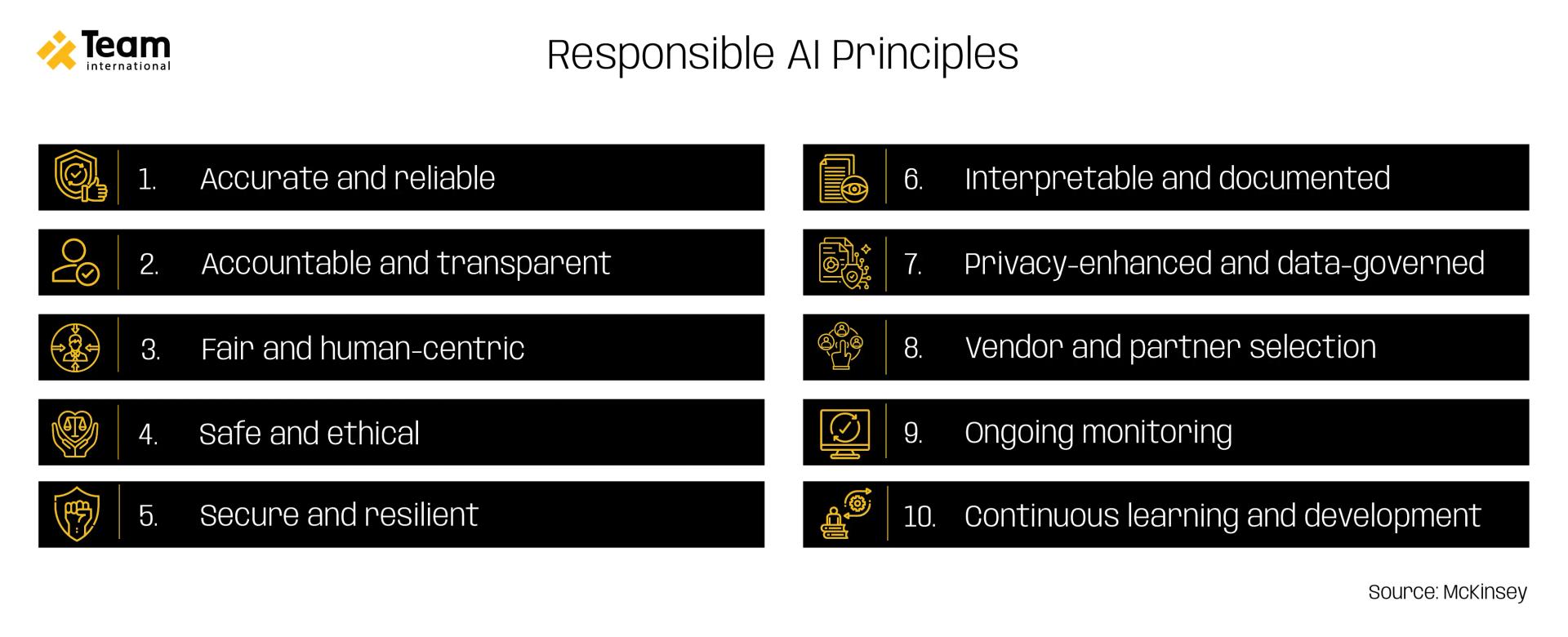 Team
international

Responsible AI Principles

1. Accurate and reliable

2. Accountable and transparent

3. Fair and human-centric

4. Safe and ethical

5. Secure and resilient

6. Interpretable and documented

7. Privacy-enhanced and data-governed

8. Vendor and partner selection

9. Ongoing monitoring

10. Continuous learning and development

Source: McKinsey